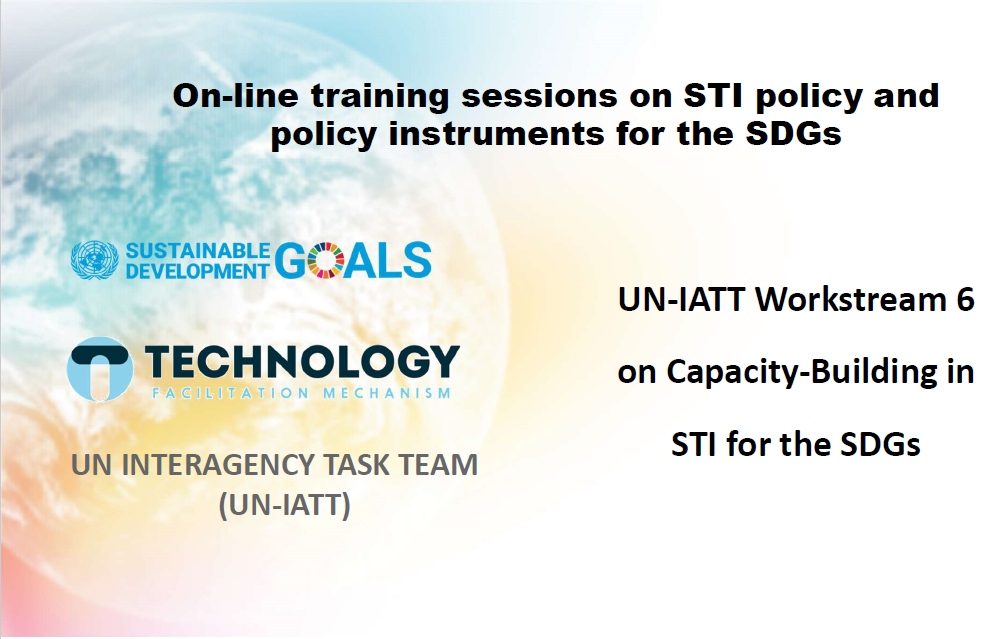 On-line training sessions on STI policy and policy instruments for the SDGs

SUSTAINABLE DEVELOPMENT GOALS

TECHNOLOGY
FACILITATION MECHANISM

UN INTERAGENCY TASK TEAM
(UN-IATT)

UN-IATT Workstream 6

on Capacity-Building in

STI for the SDGs